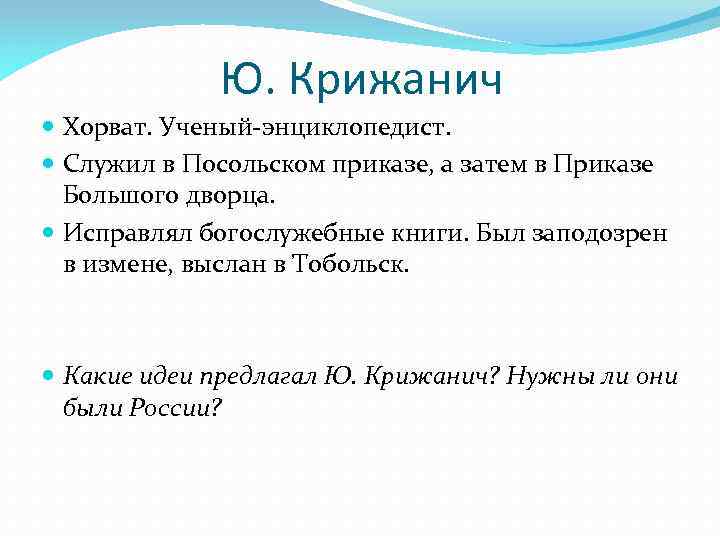 Ю. Крижанич

Хорват. Ученый-энциклопедист.

Служил в Посольском приказе, а затем в Приказе Большого дворца.

Исправлял богослужебные книги. Был заподозрен в измене, выслан в Тобольск.

Какие идеи предлагал Ю. Крижанич? Нужны ли они были России?